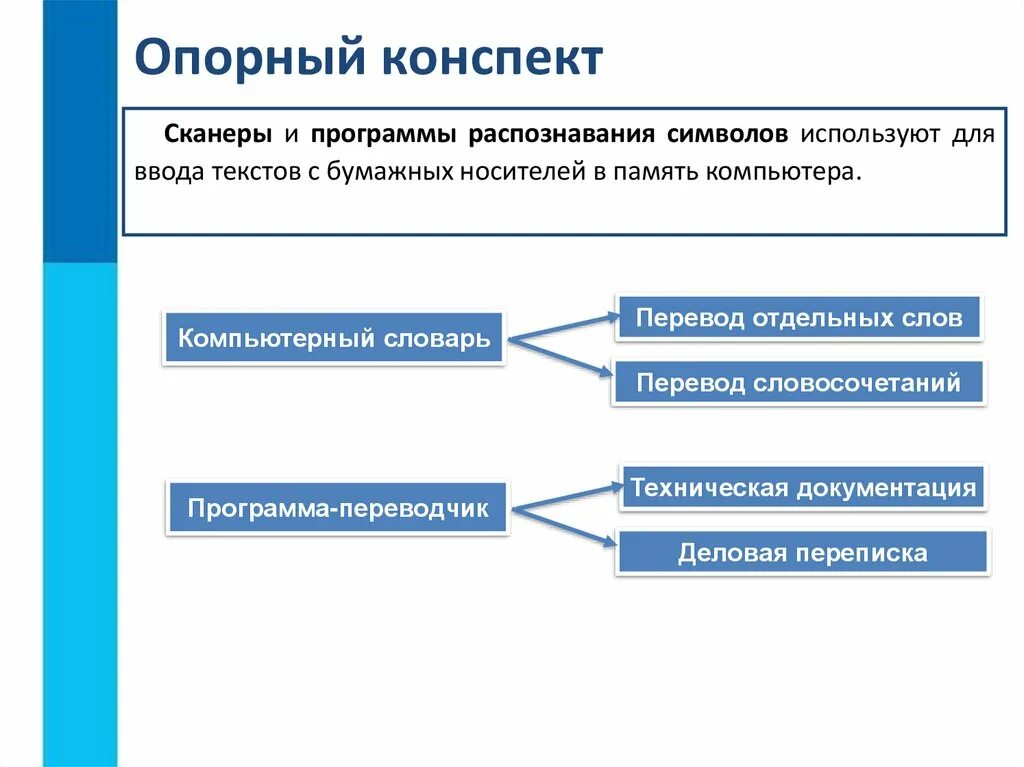 Опорный конспект

Сканеры и программы распознавания символов используют для ввода текстов с бумажных носителей в память компьютера.

Компьютерный словарь

Перевод отдельных слов

Перевод словосочетаний

Программа-переводчик

Техническая документация

Деловая переписка